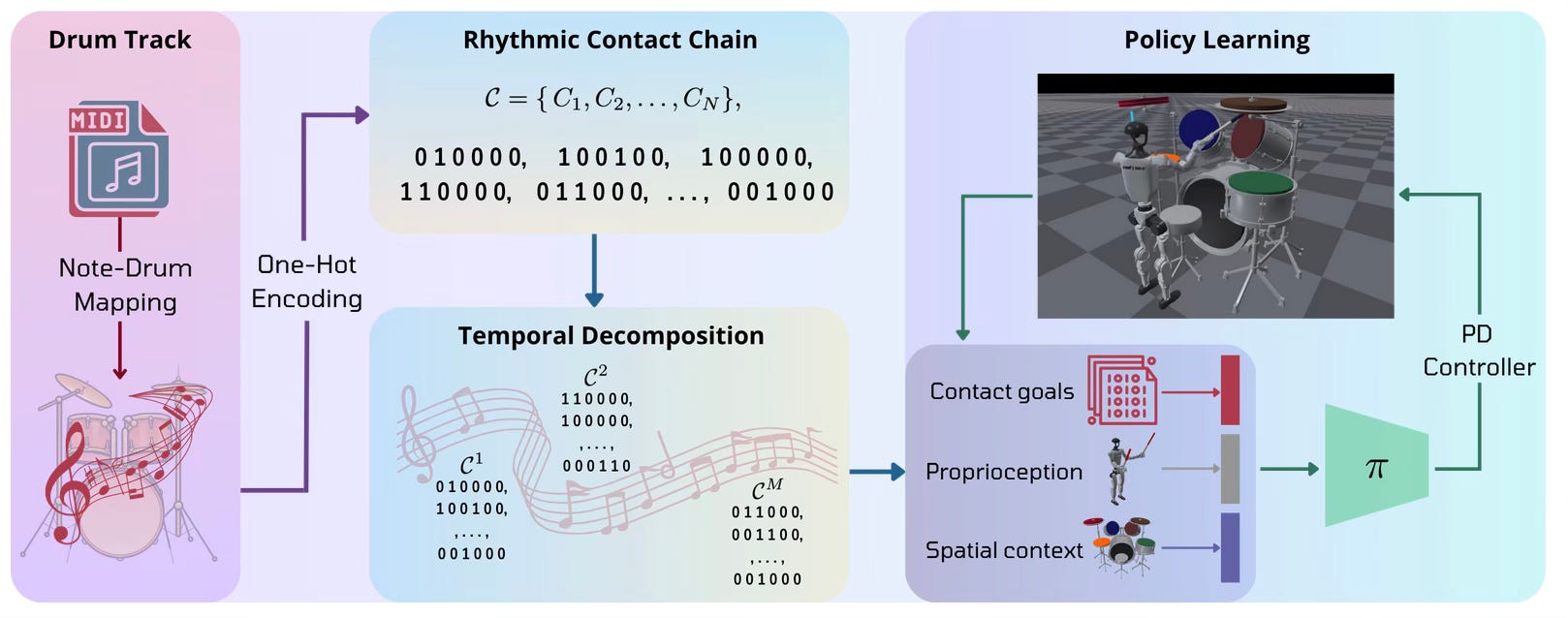 Drum Track

MIDI

Note-Drum Mapping

One-Hot Encoding

Rhythmic Contact Chain

$\mathcal{C} = \{C_1, C_2, \ldots, C_N\},$

010000, 100100, 100000, 110000, 011000, ..., 001000

Temporal Decomposition

$\mathcal{C}^1$
010000,
100100,
,...,
001000

$\mathcal{C}^2$
110000,
100000,
,...,
000110

$\mathcal{C}^M$
011000,
001100,
,...,
001000

Policy Learning

Contact goals

Proprioception

Spatial context

$\pi$

PD Controller